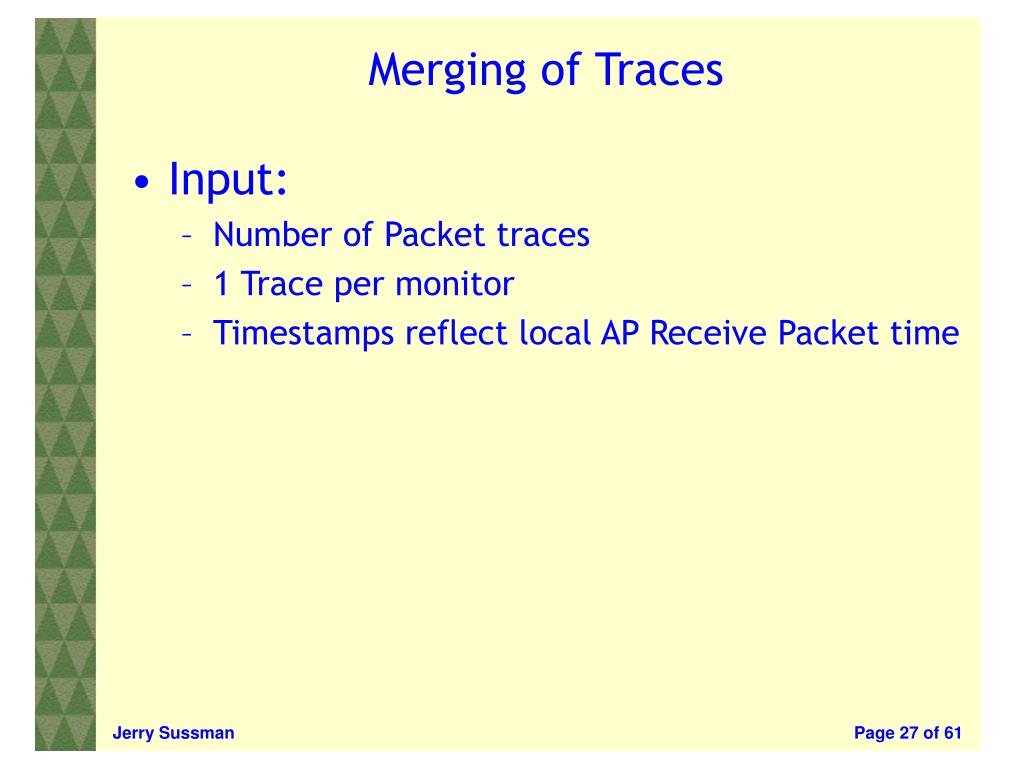 Merging of Traces

• Input:
– Number of Packet traces
– 1 Trace per monitor
– Timestamps reflect local AP Receive Packet time

Jerry Sussman

Page 27 of 61